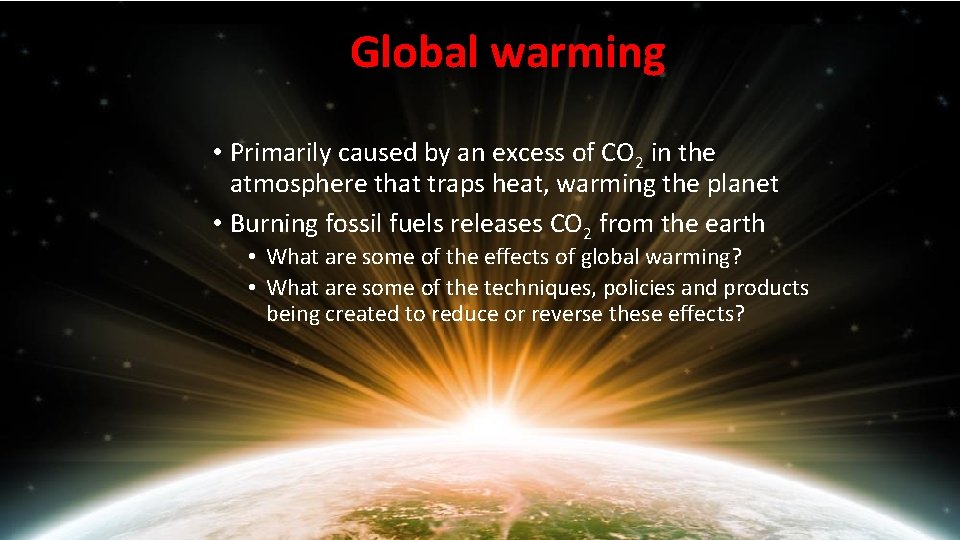 Global warming

• Primarily caused by an excess of $CO_2$ in the atmosphere that traps heat, warming the planet

• Burning fossil fuels releases $CO_2$ from the earth

• What are some of the effects of global warming?

• What are some of the techniques, policies and products being created to reduce or reverse these effects?